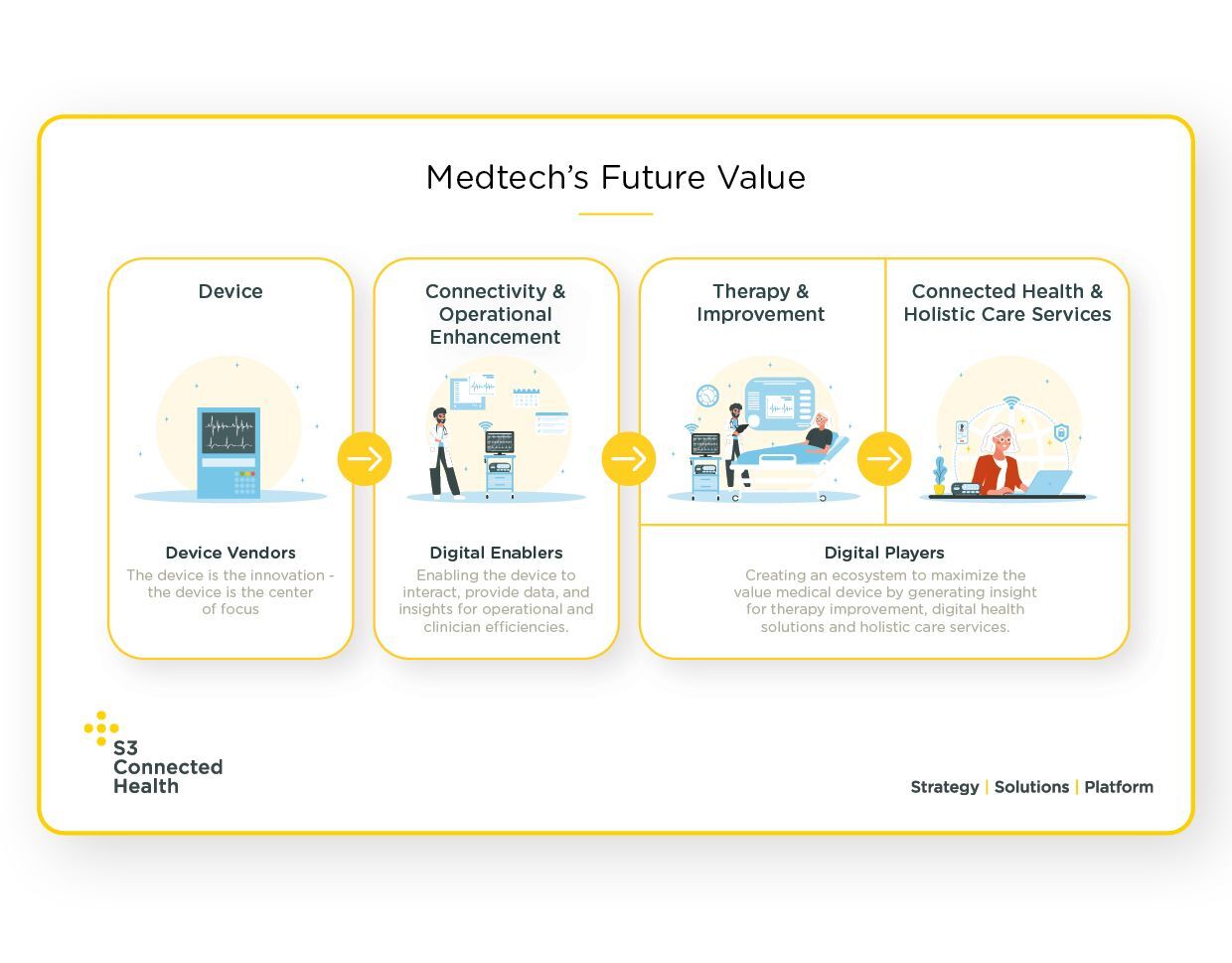 Medtech's Future Value

Device

Device Vendors

The device is the innovation - the device is the center of focus

Connectivity & Operational Enhancement

Digital Enablers

Enabling the device to interact, provide data, and insights for operational and clinician efficiencies.

Therapy & Improvement

Connected Health & Holistic Care Services

Digital Players

Creating an ecosystem to maximize the value medical device by generating insight for therapy improvement, digital health solutions and holistic care services.

S3 Connected Health

Strategy | Solutions | Platform